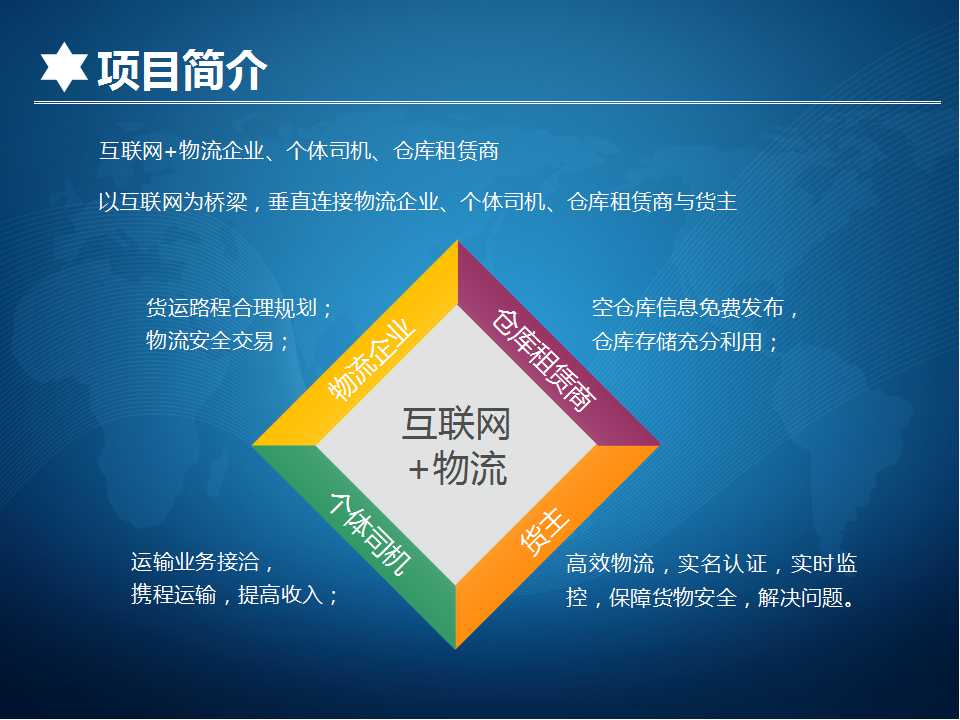 项目简介

互联网+物流企业、个体司机、仓库租赁商

以互联网为桥梁，垂直连接物流企业、个体司机、仓库租赁商与货主

货运路程合理规划；
物流安全交易；

空仓库信息免费发布，
仓库存储充分利用；

物流企业

仓库租赁商

互联网
+物流

个体司机

货主

运输业务接洽，
携程运输，提高收入；

高效物流，实名认证，实时监控，保障货物安全，解决问题。